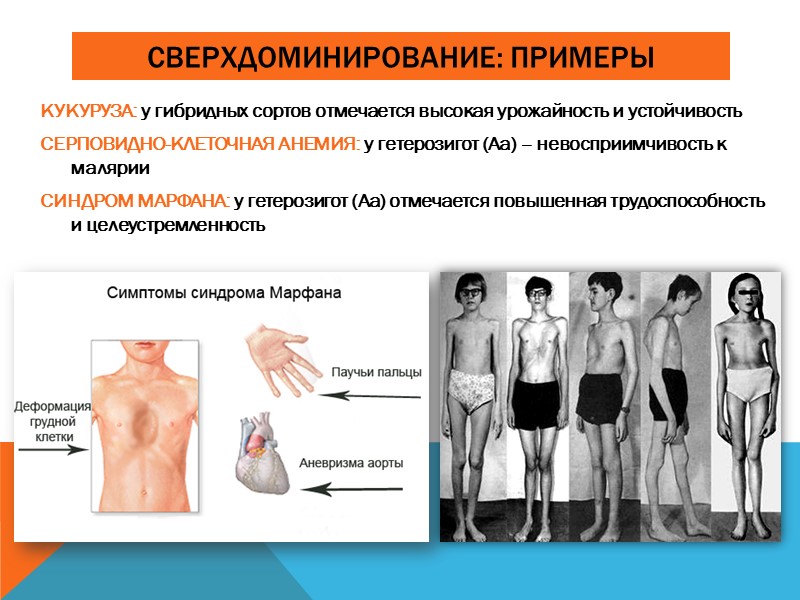 СВЕРХДОМИНИРОВАНИЕ: ПРИМЕРЫ

КУКУРУЗА: у гибридных сортов отмечается высокая урожайность и устойчивость

СЕРПОВИДНО-КЛЕТОЧНАЯ АНЕМИЯ: у гетерозигот (Аа) – невосприимчивость к малярии

СИНДРОМ МАРФАНА: у гетерозигот (Аа) отмечается повышенная трудоспособность и целеустремленность

Симптомы синдрома Марфана

Деформация грудной клетки

Паучьи пальцы

Аневризма аорты